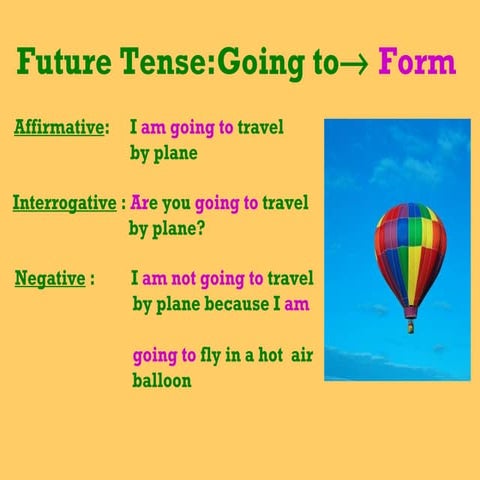 Future Tense:Going to→ Form

Affirmative: I am going to travel by plane

Interrogative : Are you going to travel by plane?

Negative : I am not going to travel by plane because I am

going to fly in a hot air balloon